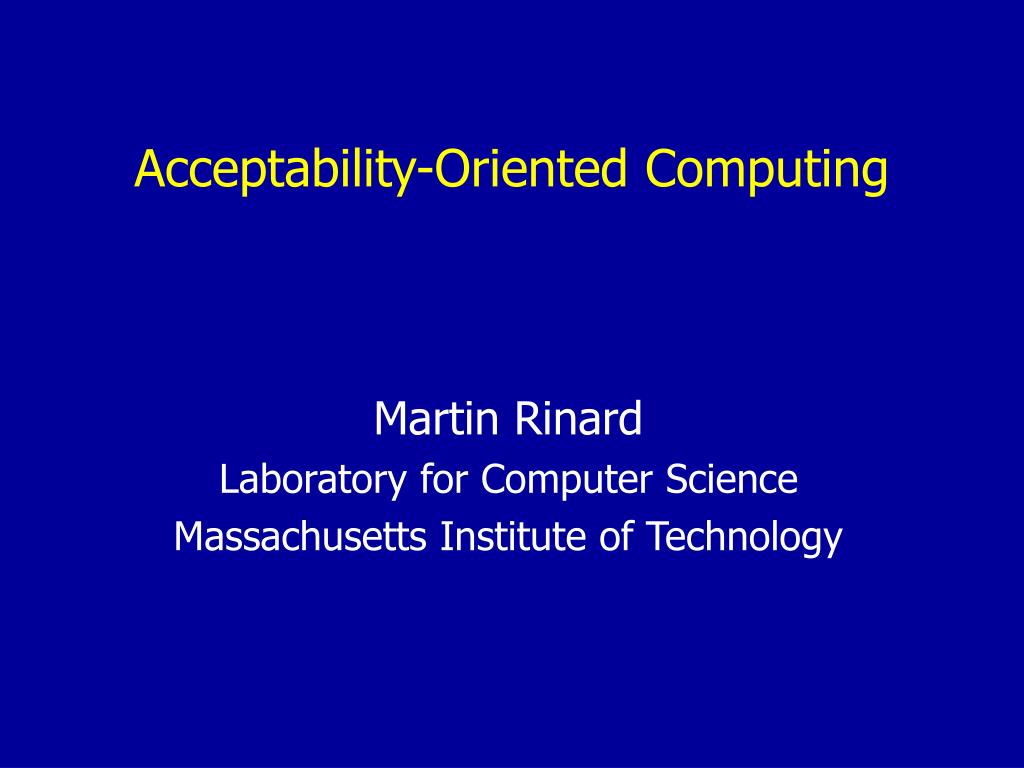 Acceptability-Oriented Computing

Martin Rinard
Laboratory for Computer Science
Massachusetts Institute of Technology